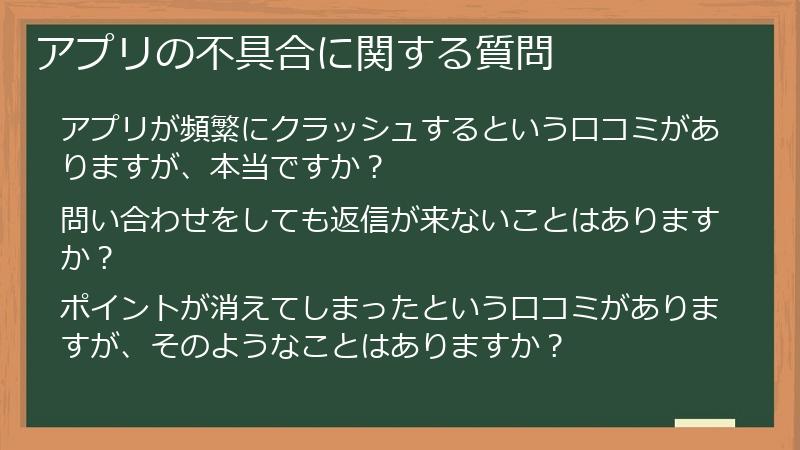 アプリの不具合に関する質問

アプリが頻繁にクラッシュするという口コミがありますが、本当ですか？

問い合わせをしても返信が来ないことはありますか？

ポイントが消えてしまったという口コミがありますが、そのようなことはありますか？